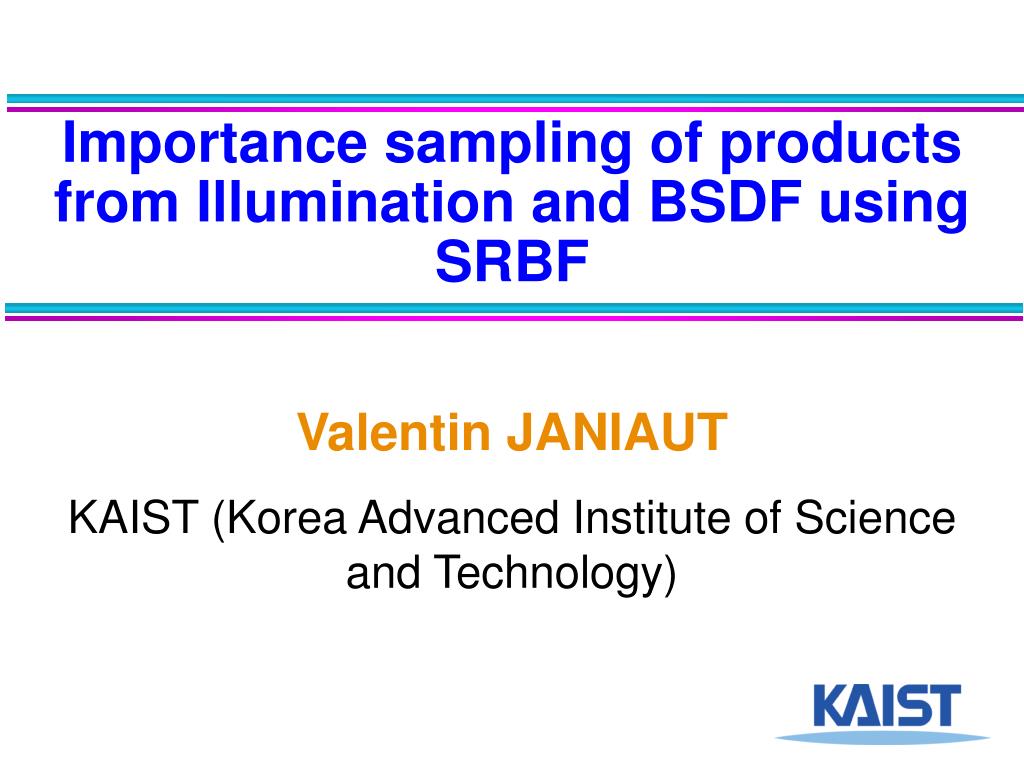 Importance sampling of products from Illumination and BSDF using SRBF

Valentin JANIAUT

KAIST (Korea Advanced Institute of Science and Technology)

KAIST